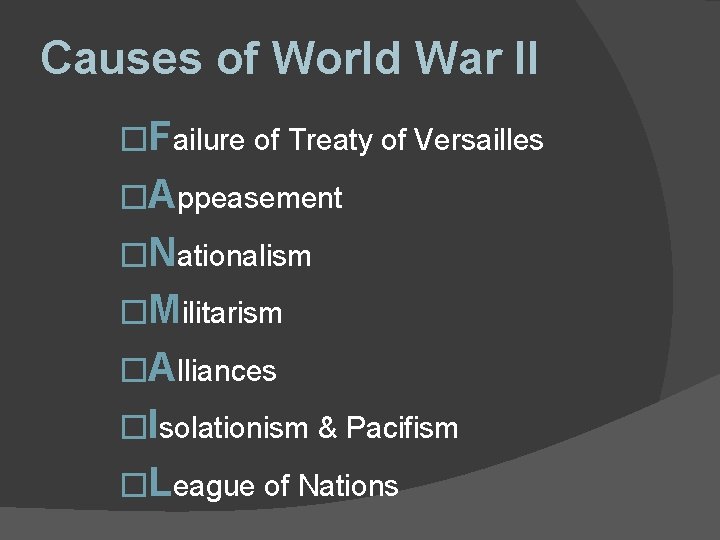 Causes of World War II

□Failure of Treaty of Versailles
□Appeasement
□Nationalism
□Militarism
□Alliances
□Isolationism & Pacifism
□League of Nations